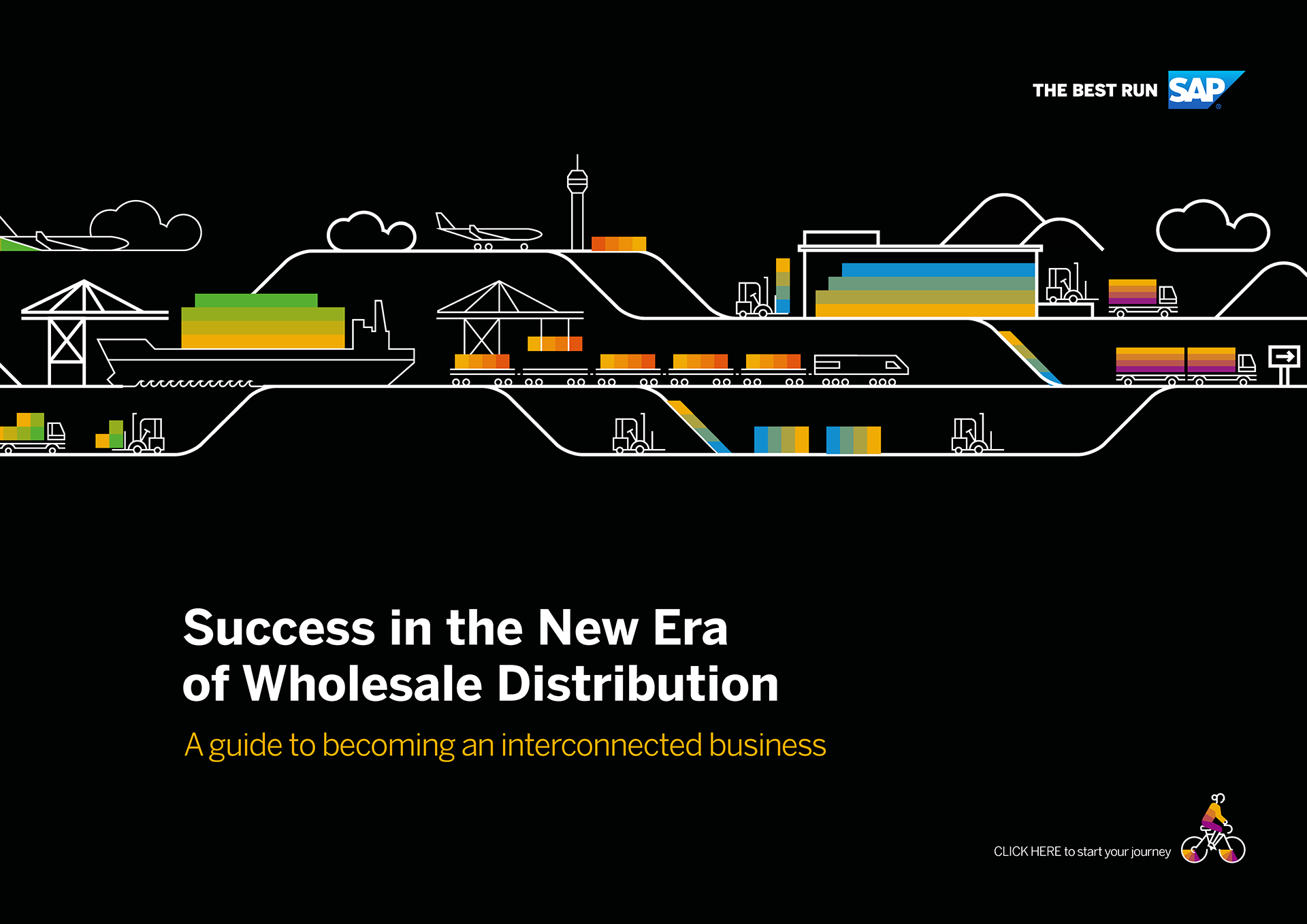 THE BEST RUN SAP

Success in the New Era of Wholesale Distribution

A guide to becoming an interconnected business

CLICK HERE to start your journey